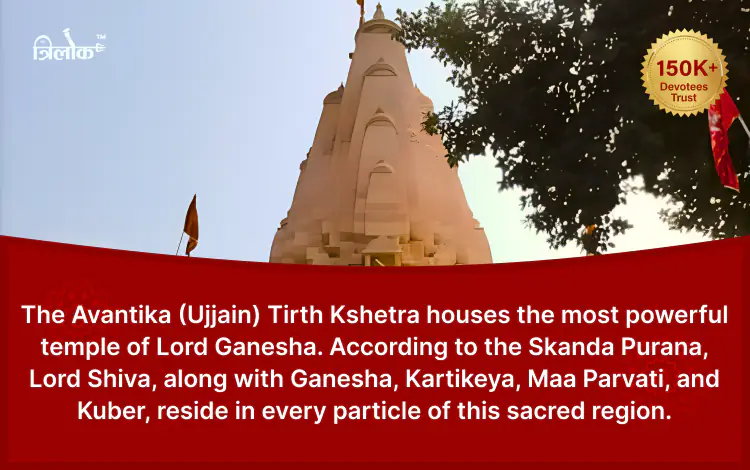 त्रिलोक™

150K+ Devotees Trust

The Avantika (Ujjain) Tirth Kshetra houses the most powerful temple of Lord Ganesha. According to the Skanda Purana, Lord Shiva, along with Ganesha, Kartikeya, Maa Parvati, and Kuber, reside in every particle of this sacred region.